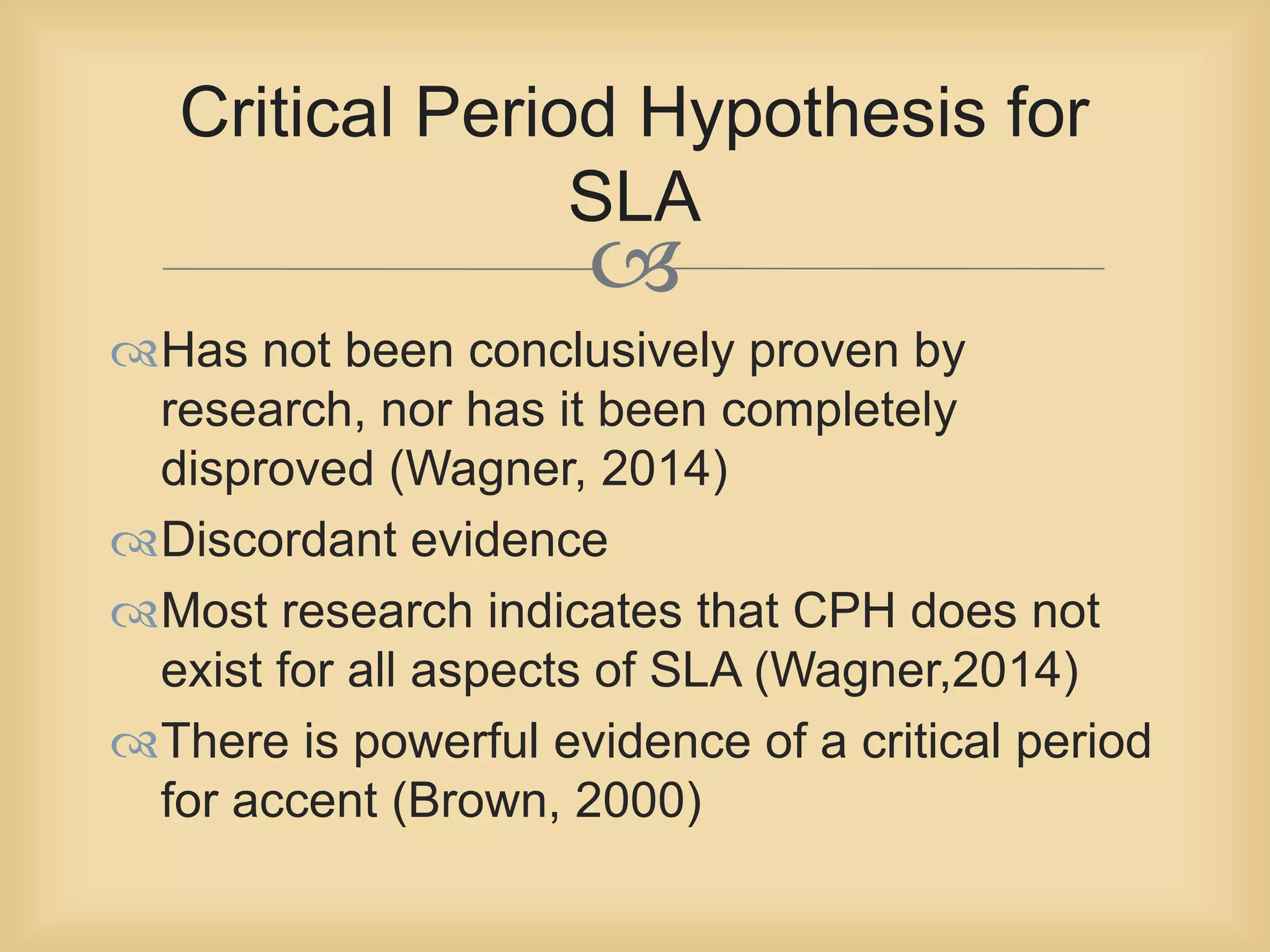 Critical Period Hypothesis for SLA

Has not been conclusively proven by research, nor has it been completely disproved (Wagner, 2014)

Discordant evidence

Most research indicates that CPH does not exist for all aspects of SLA (Wagner,2014)

There is powerful evidence of a critical period for accent (Brown, 2000)